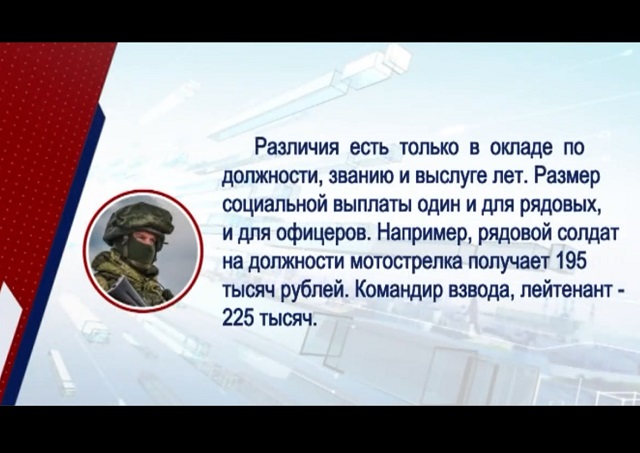 Различия есть только в окладе по должности, званию и выслуге лет. Размер социальной выплаты один и для рядовых, и для офицеров. Например, рядовой солдат на должности мотострелка получает 195 тысяч рублей. Командир взвода, лейтенант - 225 тысяч.